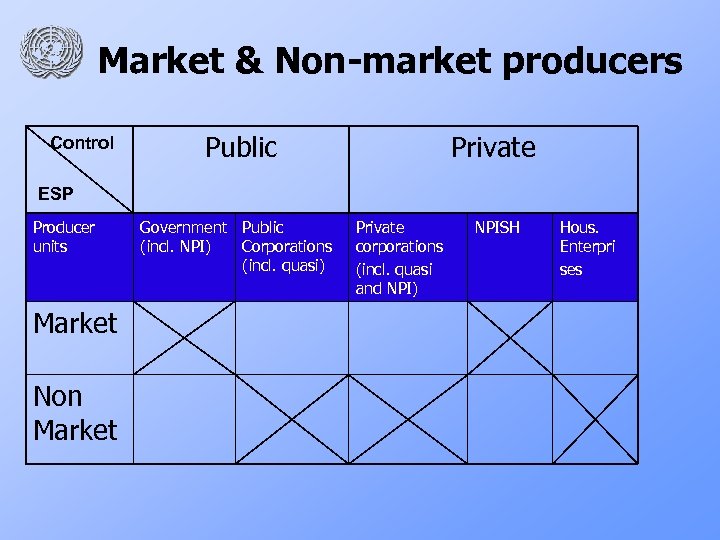 Market & Non-market producers

| Control / ESP | Public | | Private | | |
|---|---|---|---|---|---|
| Producer units | Government (incl. NPI) | Public Corporations (incl. quasi) | Private corporations (incl. quasi and NPI) | NPISH | Hous. Enterprises |
| Market | | | | | |
| Non Market | | | | | |